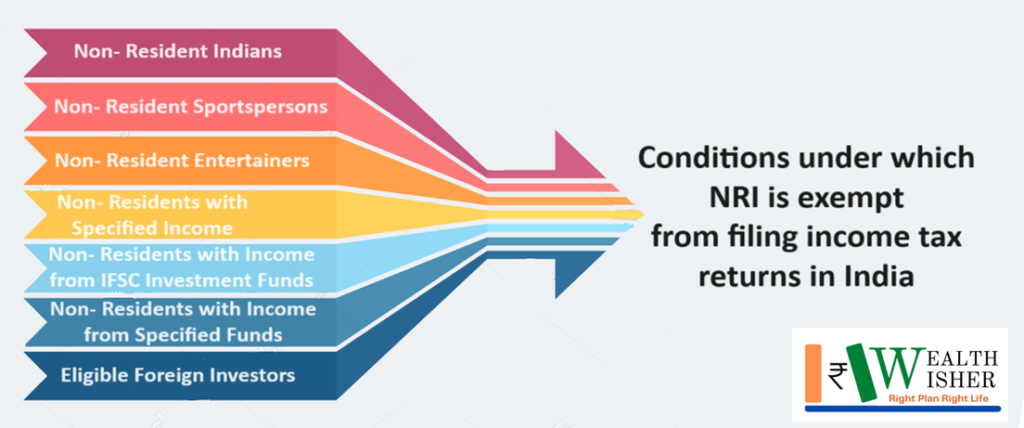 Non- Resident Indians

Non- Resident Sportspersons

Non- Resident Entertainers

Non- Residents with Specified Income

Non- Residents with Income from IFSC Investment Funds

Non- Residents with Income from Specified Funds

Eligible Foreign Investors

Conditions under which NRI is exempt from filing income tax returns in India

₹ WEALTH WISHER
Right Plan Right Life